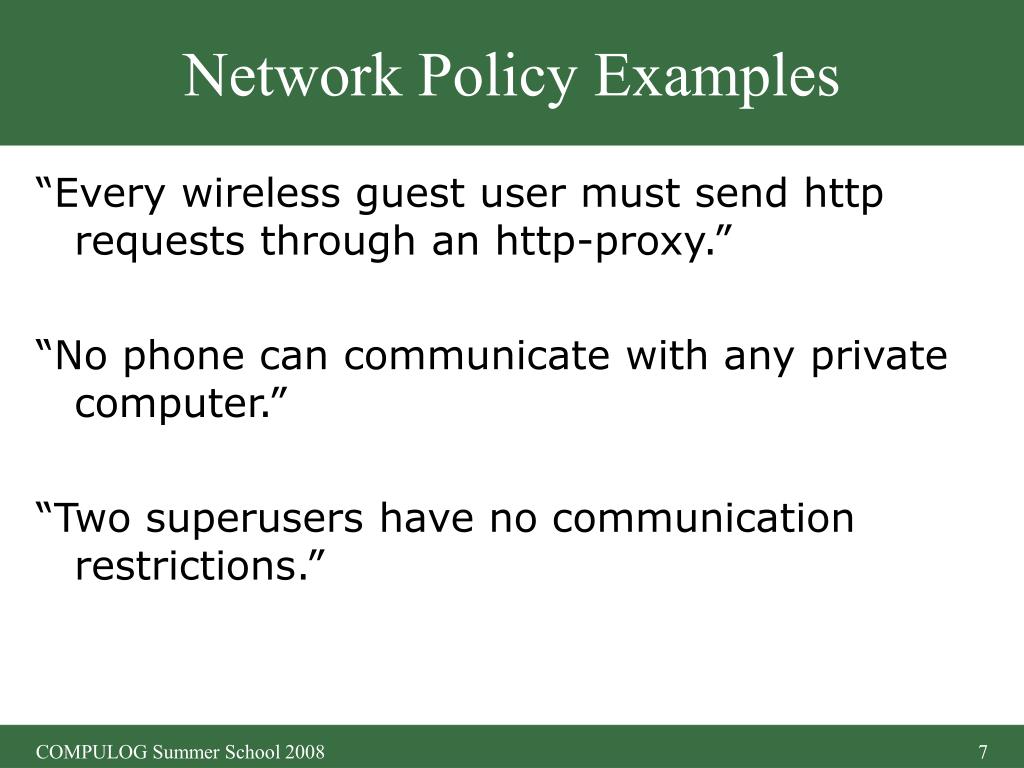 Network Policy Examples

“Every wireless guest user must send http requests through an http-proxy.”

“No phone can communicate with any private computer.”

“Two superusers have no communication restrictions.”

COMPULOG Summer School 2008

7